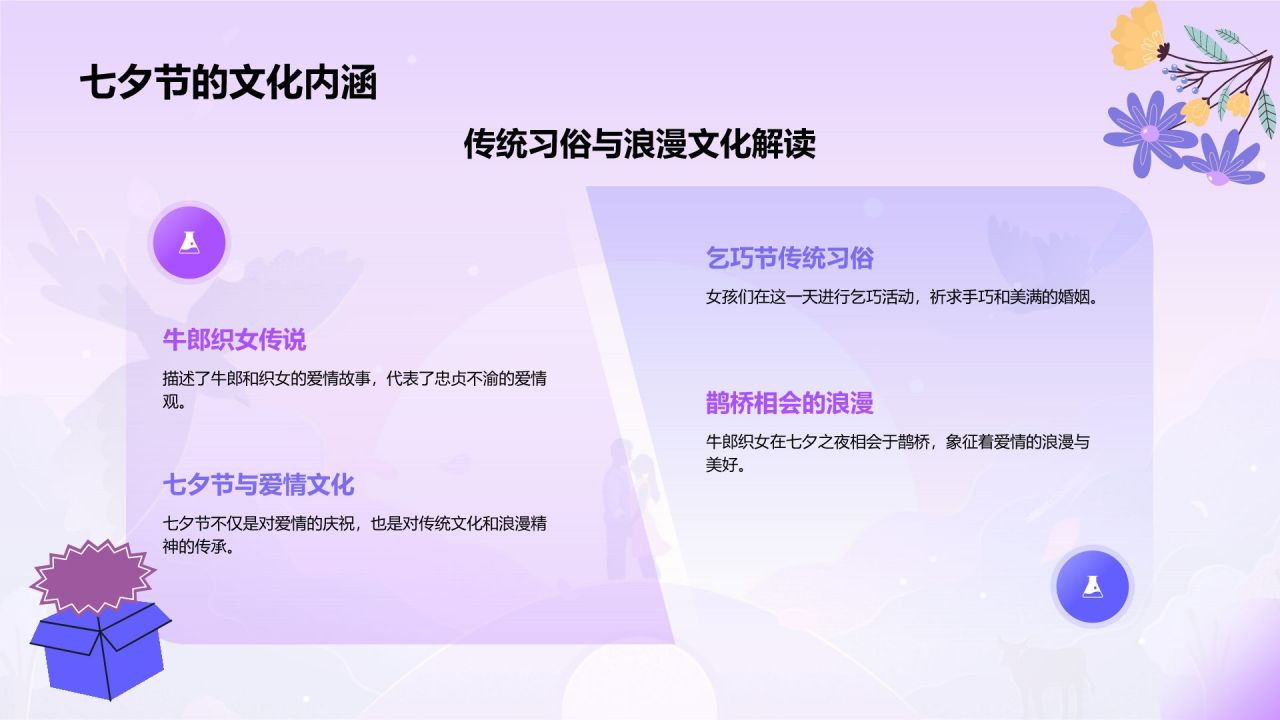 七夕节的文化内涵

传统习俗与浪漫文化解读

牛郎织女传说

描述了牛郎和织女的爱情故事，代表了忠贞不渝的爱情观。

七夕节与爱情文化

七夕节不仅是对爱情的庆祝，也是对传统文化和浪漫精神的传承。

乞巧节传统习俗

女孩们在这一天进行乞巧活动，祈求手巧和美满的婚姻。

鹊桥相会的浪漫

牛郎织女在七夕之夜相会于鹊桥，象征着爱情的浪漫与美好。